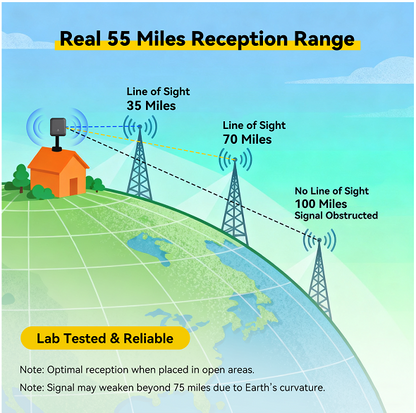 Real 55 Miles Reception Range

Line of Sight
35 Miles

Line of Sight
70 Miles

No Line of Sight
100 Miles
Signal Obstructed

Lab Tested & Reliable

Note: Optimal reception when placed in open areas.

Note: Signal may weaken beyond 75 miles due to Earth's curvature.